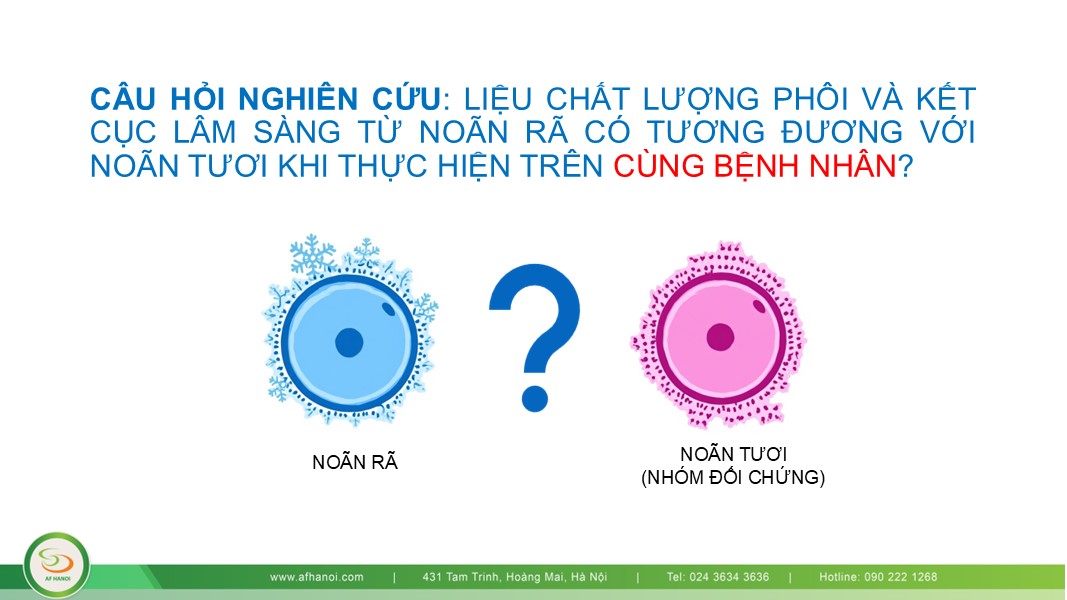 CÂU HỎI NGHIÊN CỨU: LIỆU CHẤT LƯỢNG PHÔI VÀ KẾT CỤC LÂM SÀNG TỪ NOÃN RÃ CÓ TƯƠNG ĐƯƠNG VỚI NOÃN TƯƠI KHI THỰC HIỆN TRÊN CÙNG BỆNH NHÂN?

?

NOÃN RÃ

NOÃN TƯƠI
(NHÓM ĐỐI CHỨNG)

AF HANOI

www.afhanoi.com | 431 Tam Trinh, Hoàng Mai, Hà Nội | Tel: 024 3634 3636 | Hotline: 090 222 1268